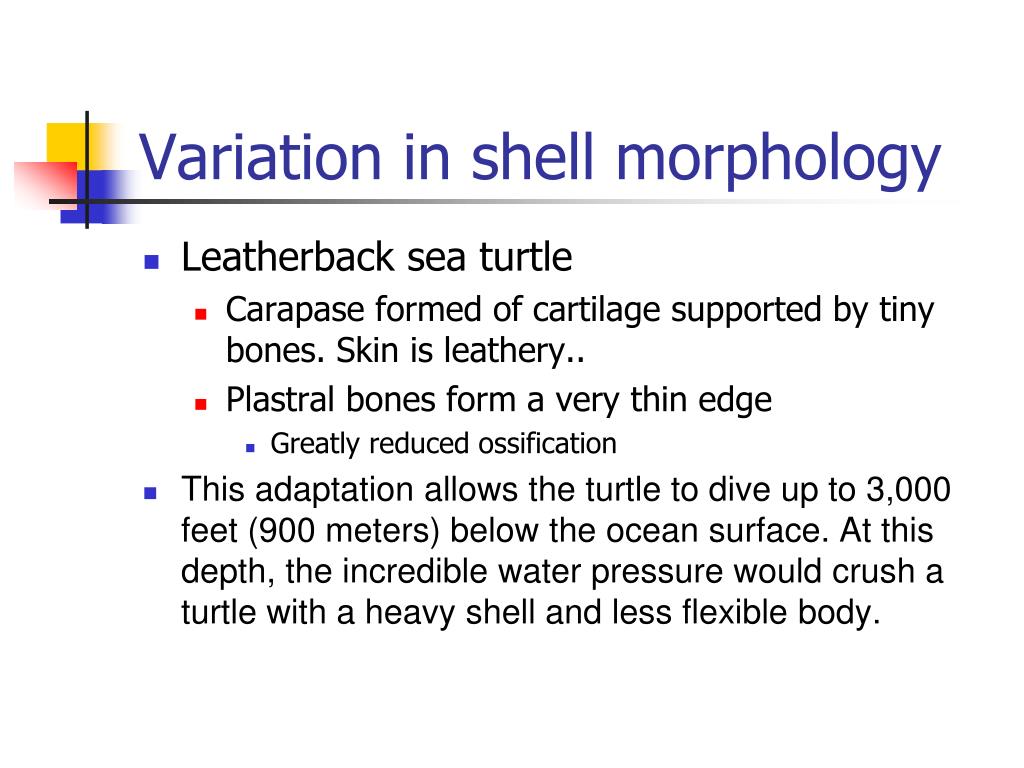 Variation in shell morphology

- Leatherback sea turtle
  - Carapase formed of cartilage supported by tiny bones. Skin is leathery..
  - Plastral bones form a very thin edge
    - Greatly reduced ossification
- This adaptation allows the turtle to dive up to 3,000 feet (900 meters) below the ocean surface. At this depth, the incredible water pressure would crush a turtle with a heavy shell and less flexible body.